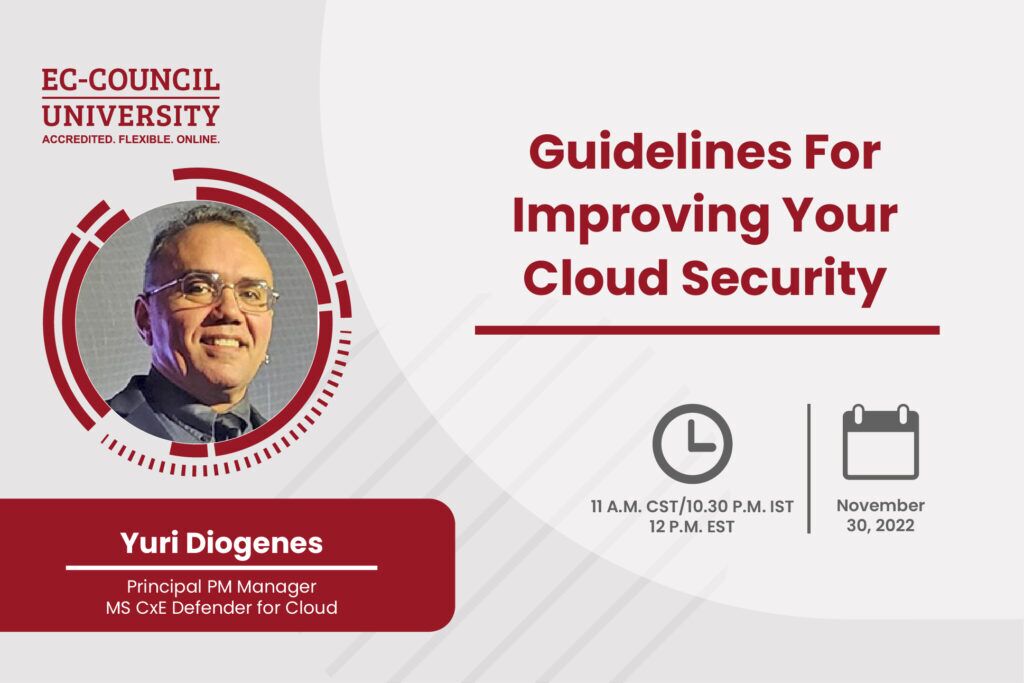 EC-COUNCIL
UNIVERSITY
ACCREDITED. FLEXIBLE. ONLINE.

Guidelines For Improving Your Cloud Security

11 A.M. CST/10.30 P.M. IST
12 P.M. EST

November 30, 2022

Yuri Diogenes

Principal PM Manager
MS CxE Defender for Cloud